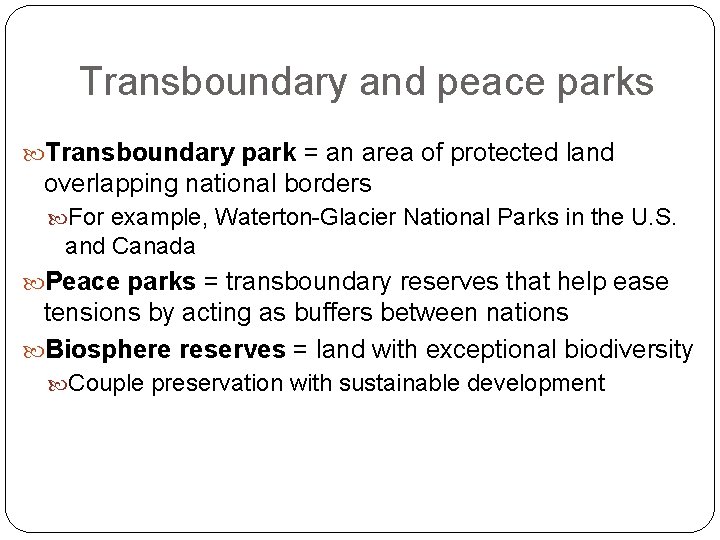 Transboundary and peace parks

Transboundary park = an area of protected land overlapping national borders

For example, Waterton-Glacier National Parks in the U.S. and Canada

Peace parks = transboundary reserves that help ease tensions by acting as buffers between nations

Biosphere reserves = land with exceptional biodiversity

Couple preservation with sustainable development